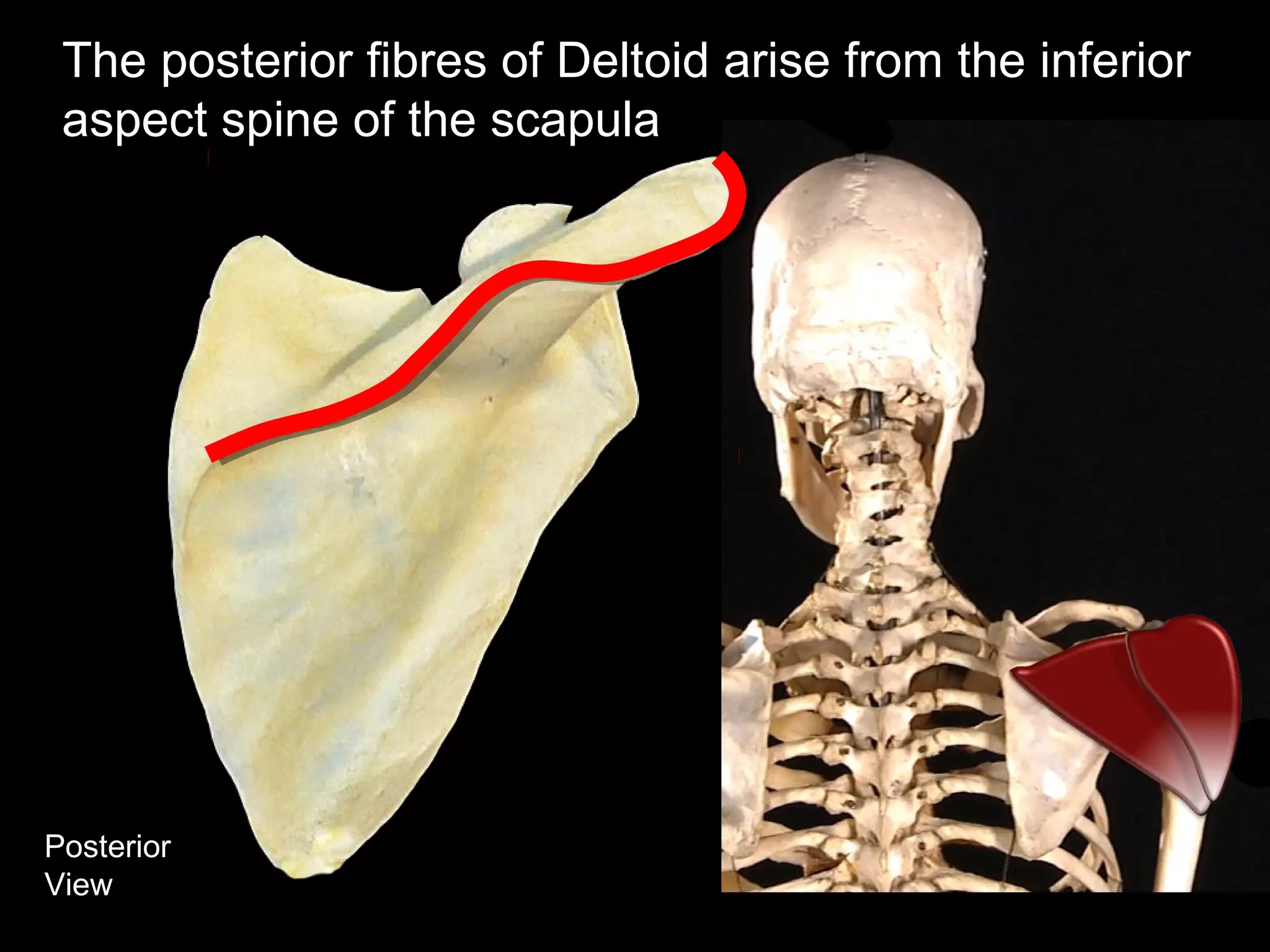 The posterior fibres of Deltoid arise from the inferior aspect spine of the scapula

Posterior View